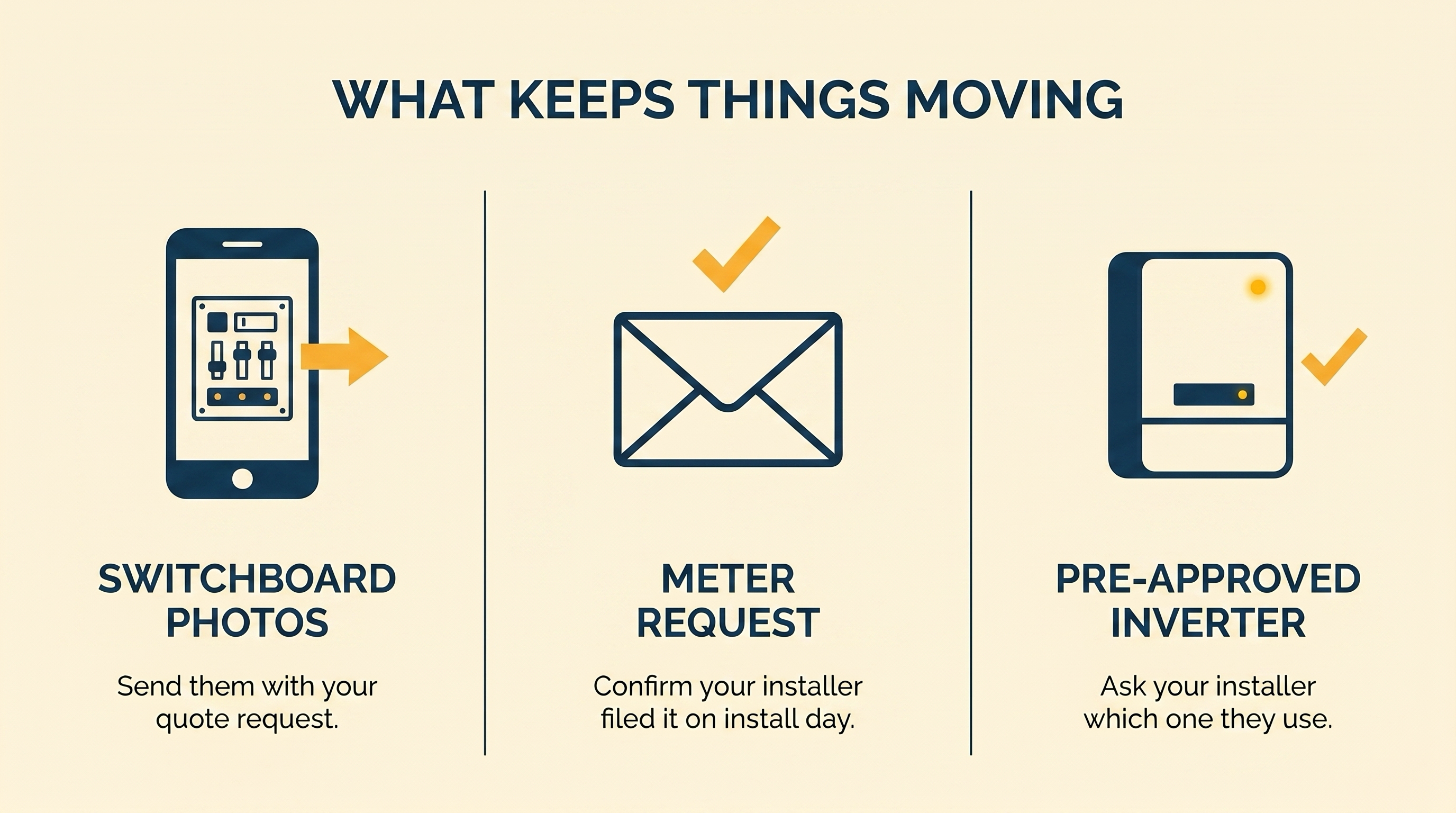 WHAT KEEPS THINGS MOVING

SWITCHBOARD PHOTOS

Send them with your quote request.

METER REQUEST

Confirm your installer filed it on install day.

PRE-APPROVED INVERTER

Ask your installer which one they use.